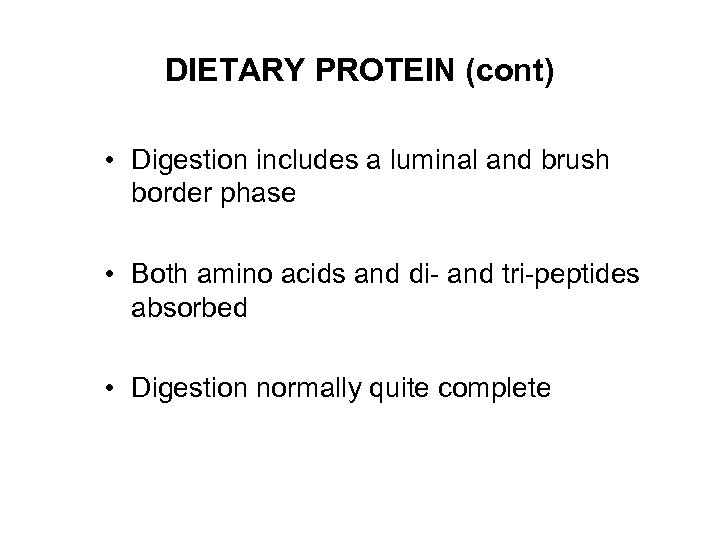 DIETARY PROTEIN (cont)

• Digestion includes a luminal and brush border phase

• Both amino acids and di- and tri-peptides absorbed

• Digestion normally quite complete